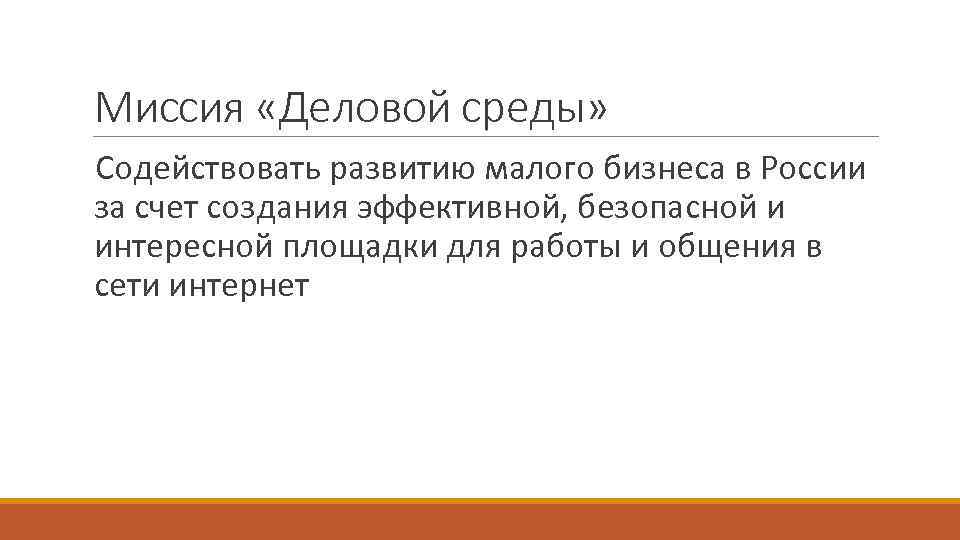 Миссия «Деловой среды»

Содействовать развитию малого бизнеса в России за счет создания эффективной, безопасной и интересной площадки для работы и общения в сети интернет